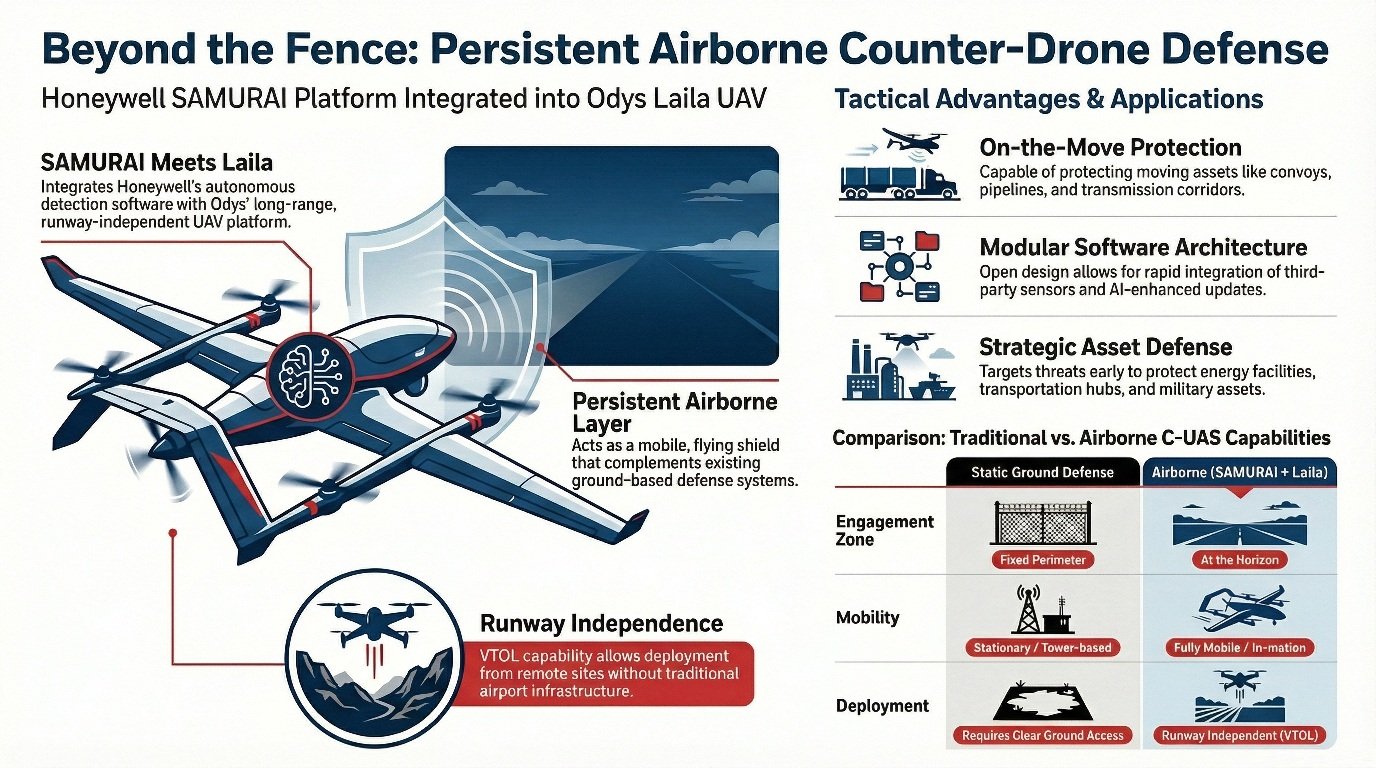 Beyond the Fence: Persistent Airborne Counter-Drone Defense

Honeywell SAMURAI Platform Integrated into Odys Laila UAV

SAMURAI Meets Laila
Integrates Honeywell's autonomous detection software with Odys' long-range, runway-independent UAV platform.

Persistent Airborne Layer
Acts as a mobile, flying shield that complements existing ground-based defense systems.

Runway Independence
VTOL capability allows deployment from remote sites without traditional airport infrastructure.

Tactical Advantages & Applications

On-the-Move Protection
Capable of protecting moving assets like convoys, pipelines, and transmission corridors.

Modular Software Architecture
Open design allows for rapid integration of third-party sensors and AI-enhanced updates.

Strategic Asset Defense
Targets threats early to protect energy facilities, transportation hubs, and military assets.

Comparison: Traditional vs. Airborne C-UAS Capabilities

| | Static Ground Defense | Airborne (SAMURAI + Laila) |
|---|---|---|
| Engagement Zone | Fixed Perimeter | At the Horizon |
| Mobility | Stationary / Tower-based | Fully Mobile / In-mation |
| Deployment | Requires Clear Ground Access | Runway Independent (VTOL) |